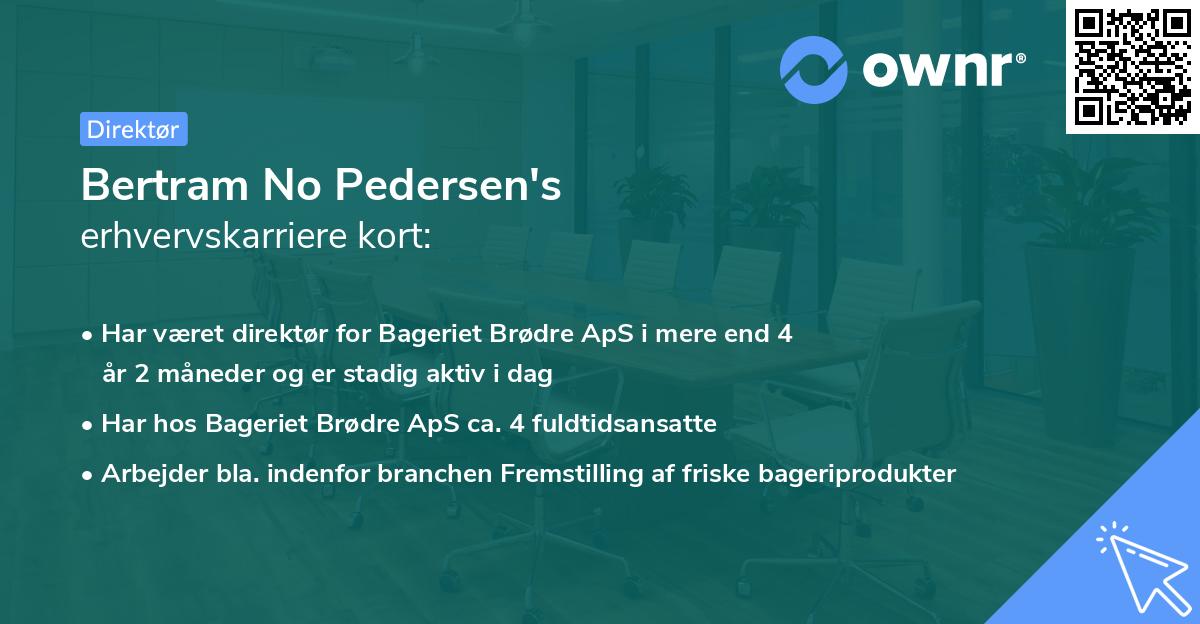 ownr®

Direktør

Bertram No Pedersen's
erhvervskarriere kort:

• Har været direktør for Bageriet Brødre ApS i mere end 4 år 2 måneder og er stadig aktiv i dag
• Har hos Bageriet Brødre ApS ca. 4 fuldtidsansatte
• Arbejder bla. indenfor branchen Fremstilling af friske bageriprodukter